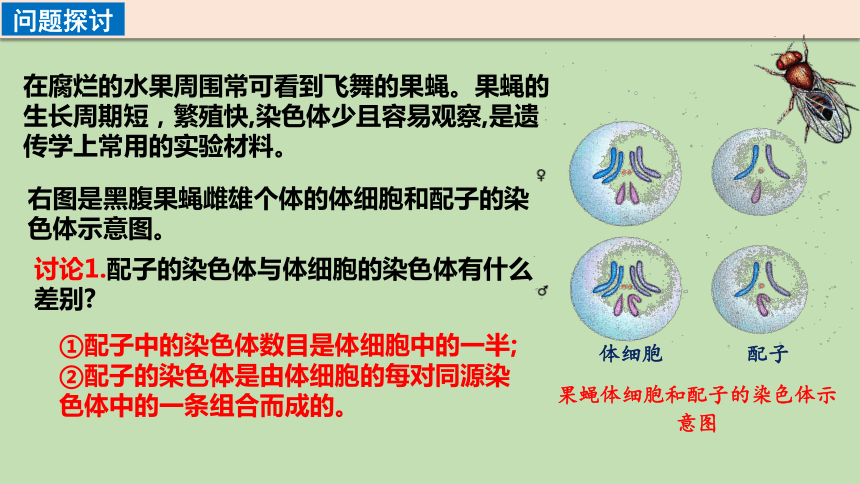 问题探讨

在腐烂的水果周围常可看到飞舞的果蝇。果蝇的生长周期短，繁殖快,染色体少且容易观察,是遗传学上常用的实验材料。

右图是黑腹果蝇雌雄个体的体细胞和配子的染色体示意图。

讨论1.配子的染色体与体细胞的染色体有什么差别?

①配子中的染色体数目是体细胞中的一半;
②配子的染色体是由体细胞的每对同源染色体中的一条组合而成的。

♀

♂

体细胞

配子

果蝇体细胞和配子的染色体示意图